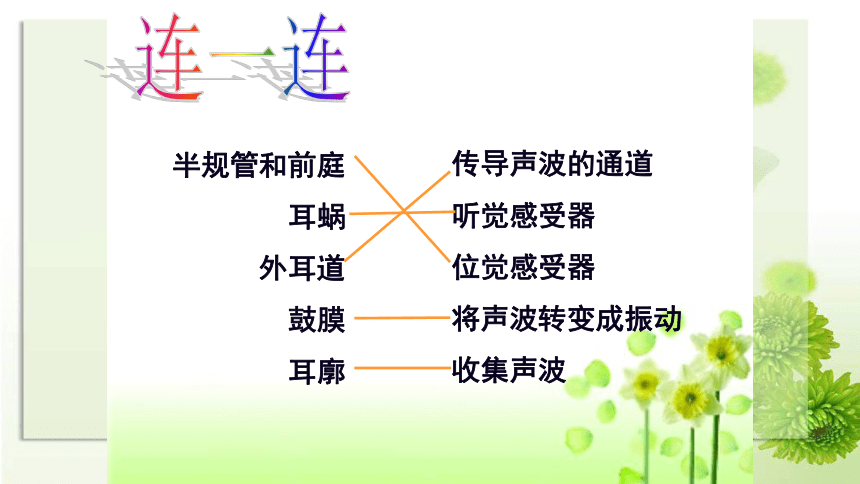 连一连

半规管和前庭
耳蜗
外耳道
鼓膜
耳廓

传导声波的通道
听觉感受器
位觉感受器
将声波转变成振动
收集声波